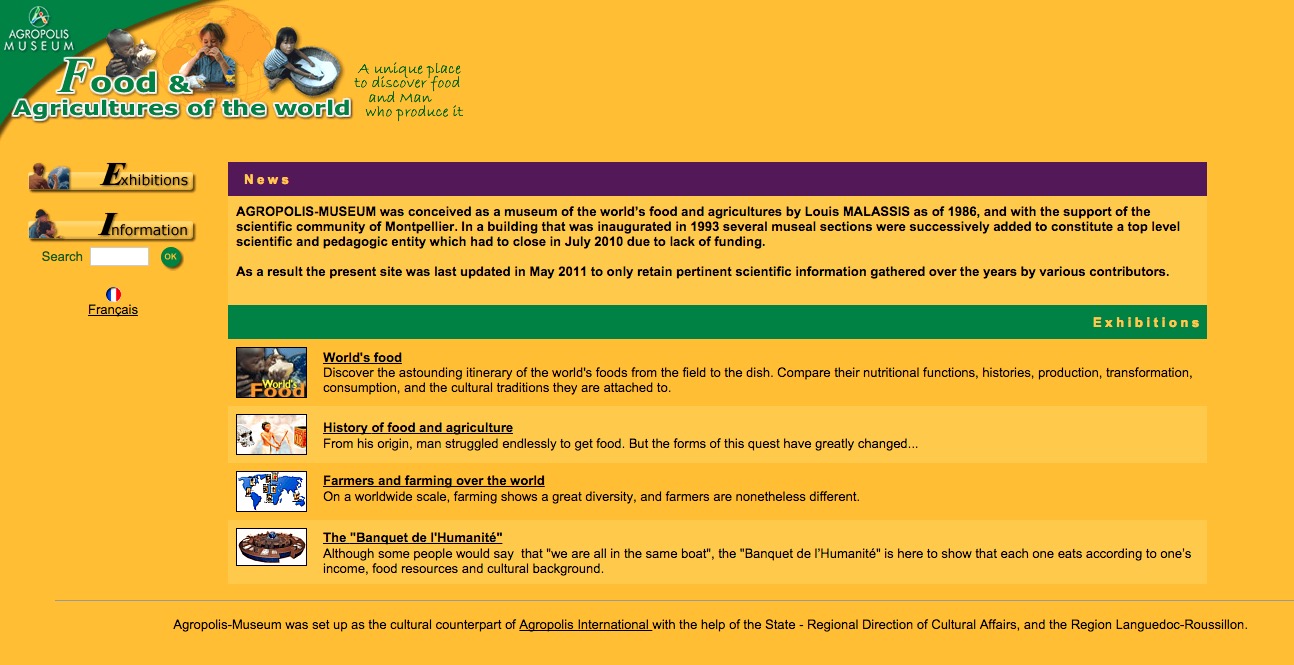 AGROPOLIS MUSEUM

Food & Agricultures of the world

A unique place to discover food and Man who produce it

Exhibitions

Information

Search OK

Français

News

AGROPOLIS-MUSEUM was conceived as a museum of the world's food and agricultures by Louis MALASSIS as of 1986, and with the support of the scientific community of Montpellier. In a building that was inaugurated in 1993 several museal sections were successively added to constitute a top level scientific and pedagogic entity which had to close in July 2010 due to lack of funding.

As a result the present site was last updated in May 2011 to only retain pertinent scientific information gathered over the years by various contributors.

Exhibitions

World's Food

World's food
Discover the astounding itinerary of the world's foods from the field to the dish. Compare their nutritional functions, histories, production, transformation, consumption, and the cultural traditions they are attached to.

History of food and agriculture
From his origin, man struggled endlessly to get food. But the forms of this quest have greatly changed...

Farmers and farming over the world
On a worldwide scale, farming shows a great diversity, and farmers are nonetheless different.

The "Banquet de l'Humanité"
Although some people would say that "we are all in the same boat", the "Banquet de l'Humanité" is here to show that each one eats according to one's income, food resources and cultural background.

Agropolis-Museum was set up as the cultural counterpart of Agropolis International with the help of the State - Regional Direction of Cultural Affairs, and the Region Languedoc-Roussillon.